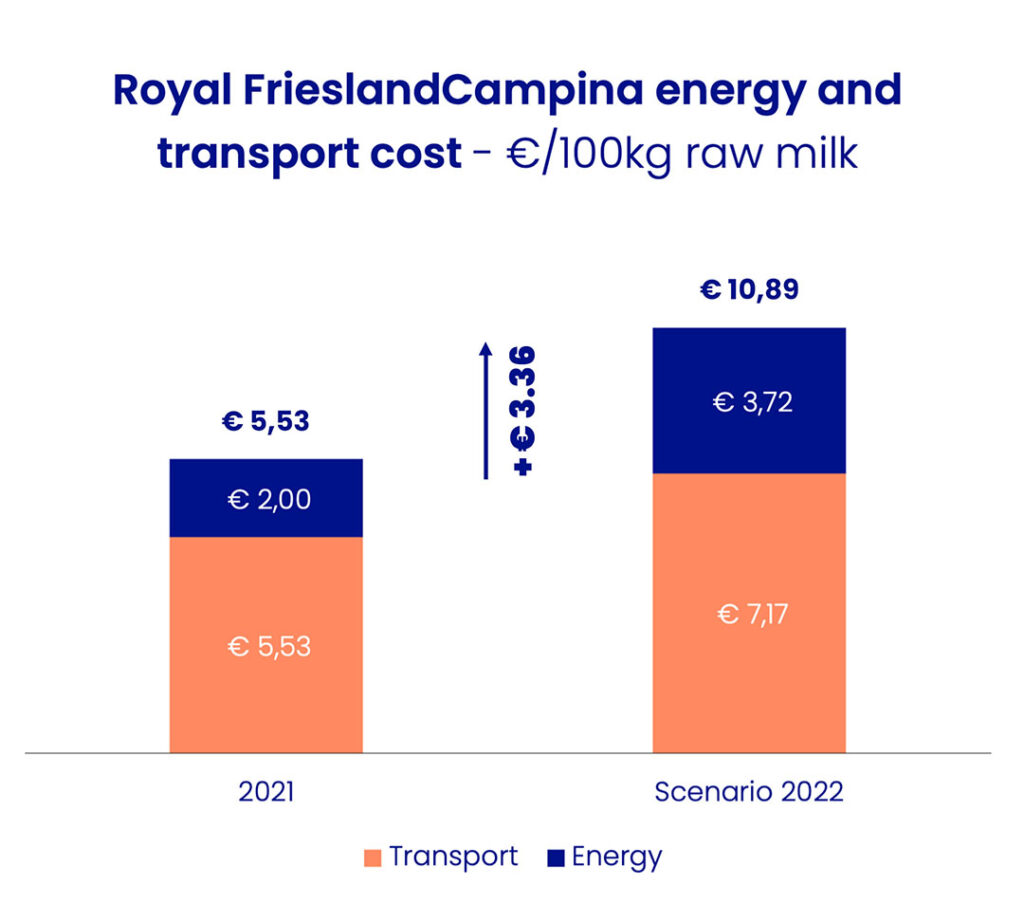 Royal FrieslandCampina energy and transport cost - €/100kg raw milk

€ 5,53

€ 2,00

€ 5,53

+ € 3.36

€ 10,89

€ 3,72

€ 7,17

2021

Scenario 2022

Transport Energy